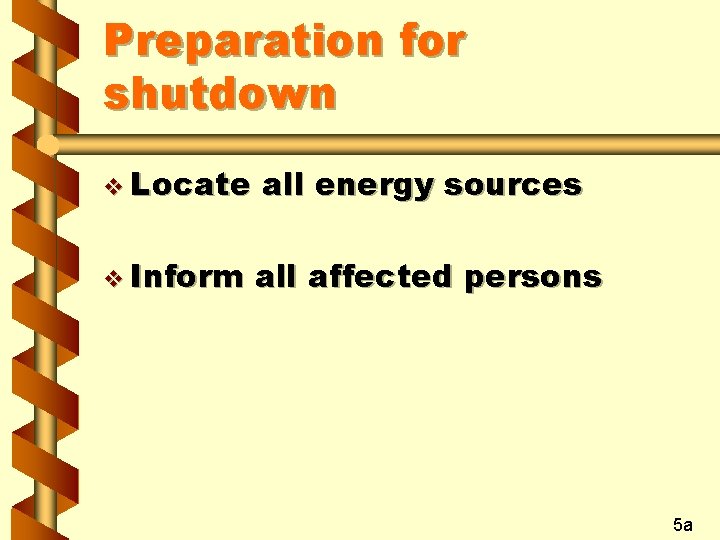 Preparation for shutdown

❖ Locate all energy sources

❖ Inform all affected persons

5a